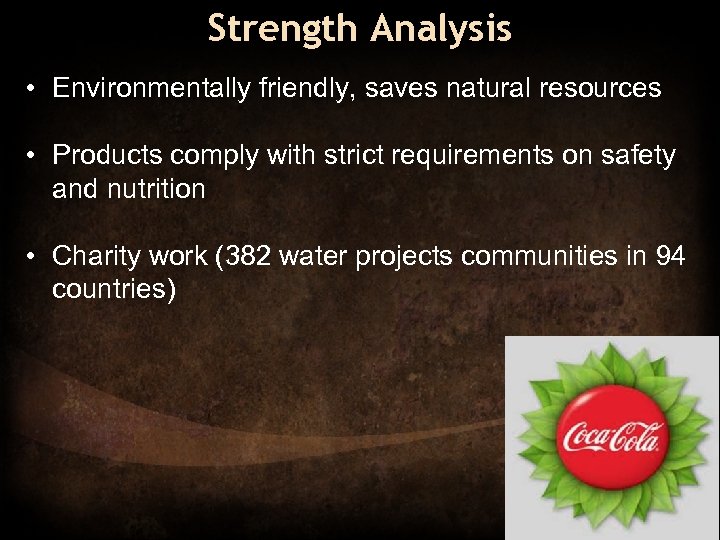 Strength Analysis

• Environmentally friendly, saves natural resources

• Products comply with strict requirements on safety and nutrition

• Charity work (382 water projects communities in 94 countries)

Coca-Cola